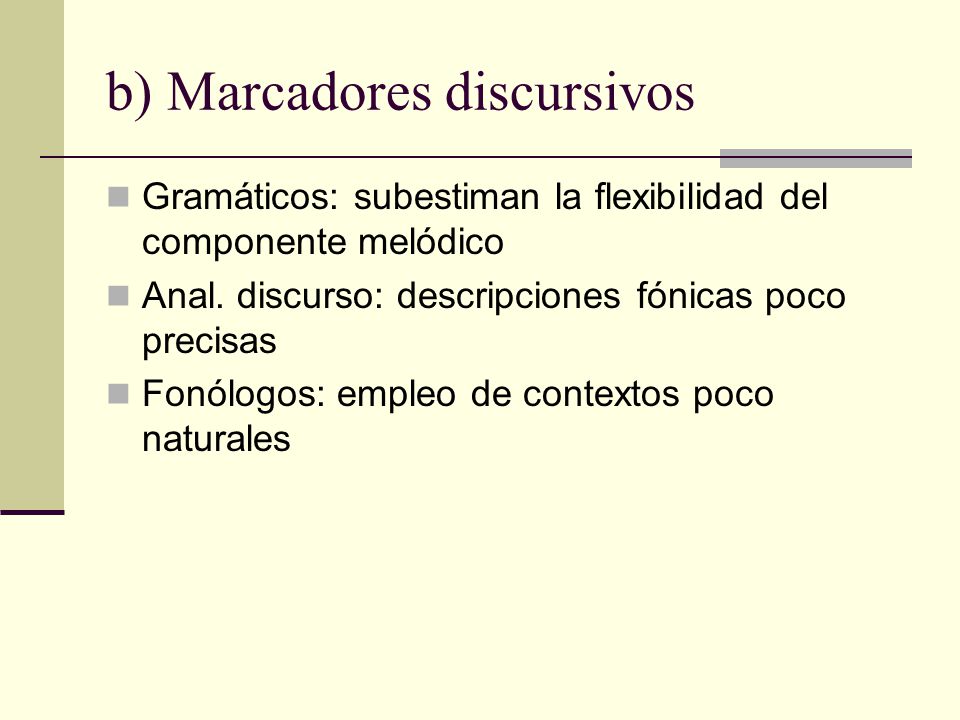 b) Marcadores discursivos

Gramáticos: subestiman la flexibilidad del componente melódico

Anal. discurso: descripciones fónicas poco precisas

Fonólogos: empleo de contextos poco naturales